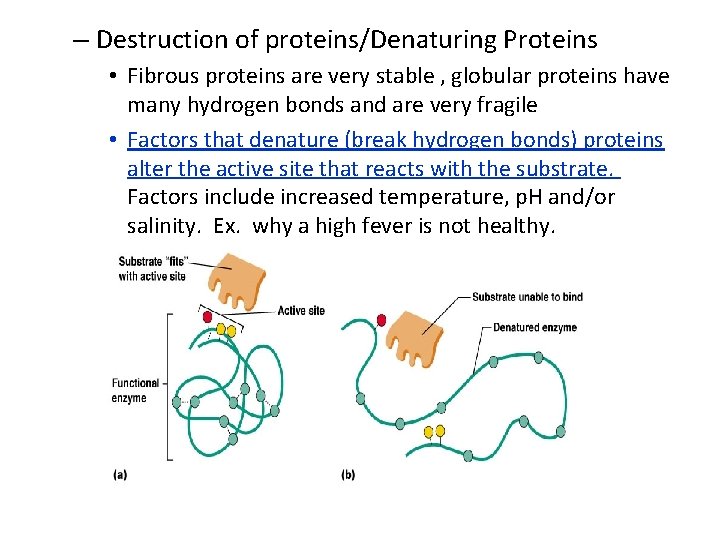 – Destruction of proteins/Denaturing Proteins

• Fibrous proteins are very stable , globular proteins have many hydrogen bonds and are very fragile

• Factors that denature (break hydrogen bonds) proteins alter the active site that reacts with the substrate. Factors include increased temperature, pH and/or salinity. Ex. why a high fever is not healthy.

Substrate "fits" with active site

Active site

Functional enzyme

(a)

Substrate unable to bind

Denatured enzyme

(b)